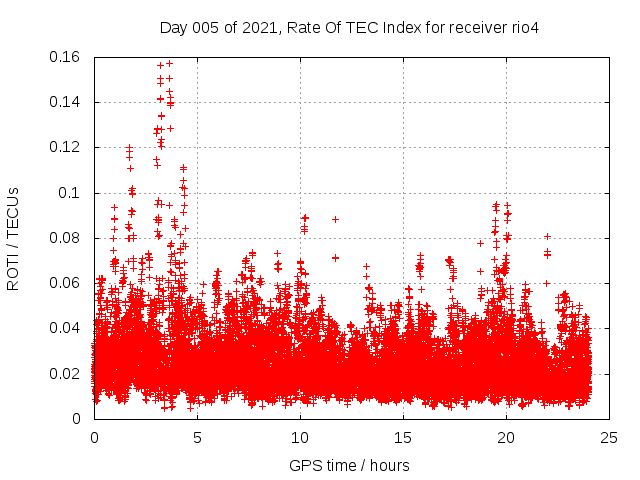 Day 005 of 2021, Rate Of TEC Index for receiver rio4

ROTI / TECUs

0.16
0.14
0.12
0.1
0.08
0.06
0.04
0.02
0

0
5
10
15
20
25

GPS time / hours